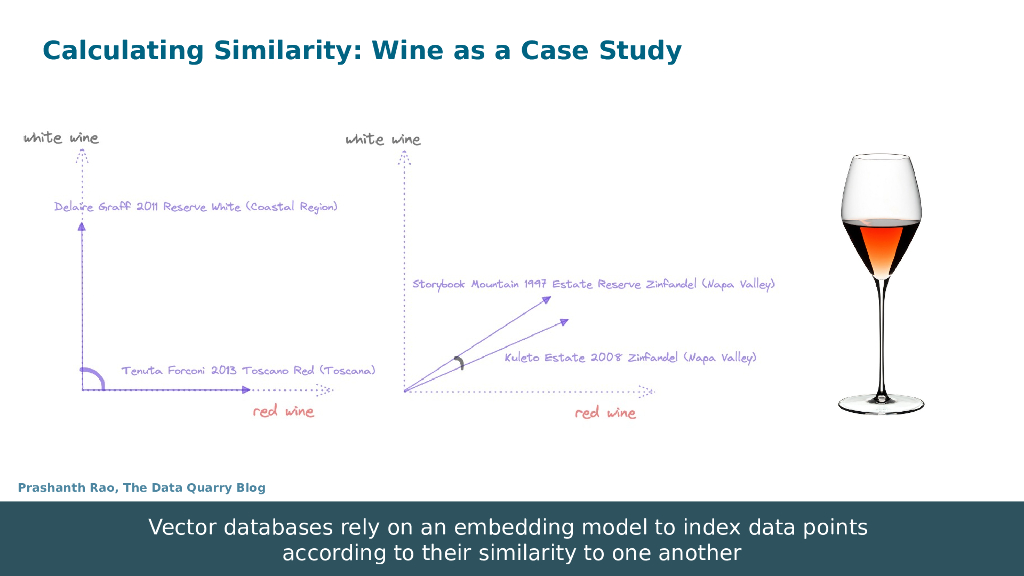 Calculating Similarity: Wine as a Case Study

white wine

Delaire Graff 2011 Reserve White (Coastal Region)

Tenuta Forconi 2013 Toscano Red (Toscana)

red wine

white wine

Storybook Mountain 1997 Estate Reserve Zinfandel (Napa Valley)

Kuleto Estate 2008 Zinfandel (Napa Valley)

red wine

Prashanth Rao, The Data Quarry Blog

Vector databases rely on an embedding model to index data points according to their similarity to one another